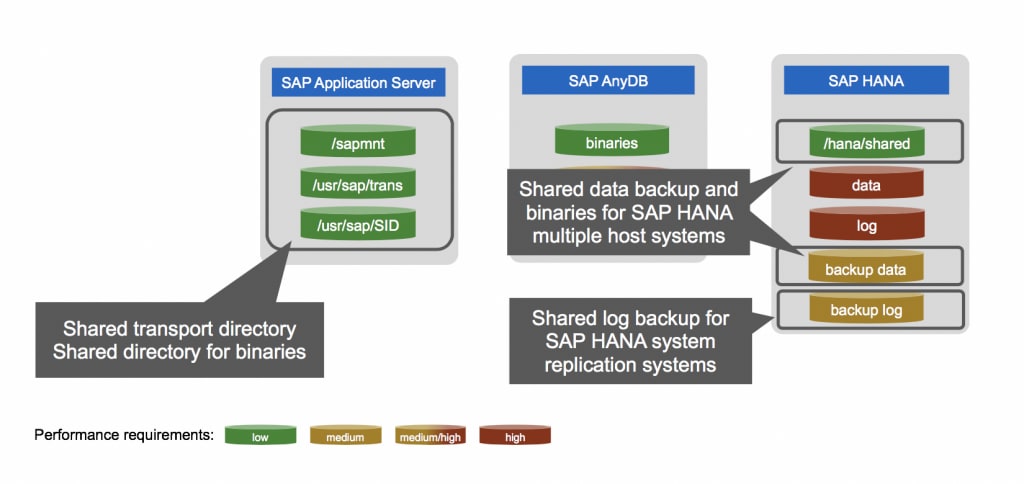 SAP Application Server

/sapmnt

/usr/sap/trans

/usr/sap/SID

Shared transport directory
Shared directory for binaries

SAP AnyDB

binaries

Shared data backup and binaries for SAP HANA multiple host systems

SAP HANA

/hana/shared

data

log

backup data

backup log

Shared log backup for SAP HANA system replication systems

Performance requirements: low medium medium/high high